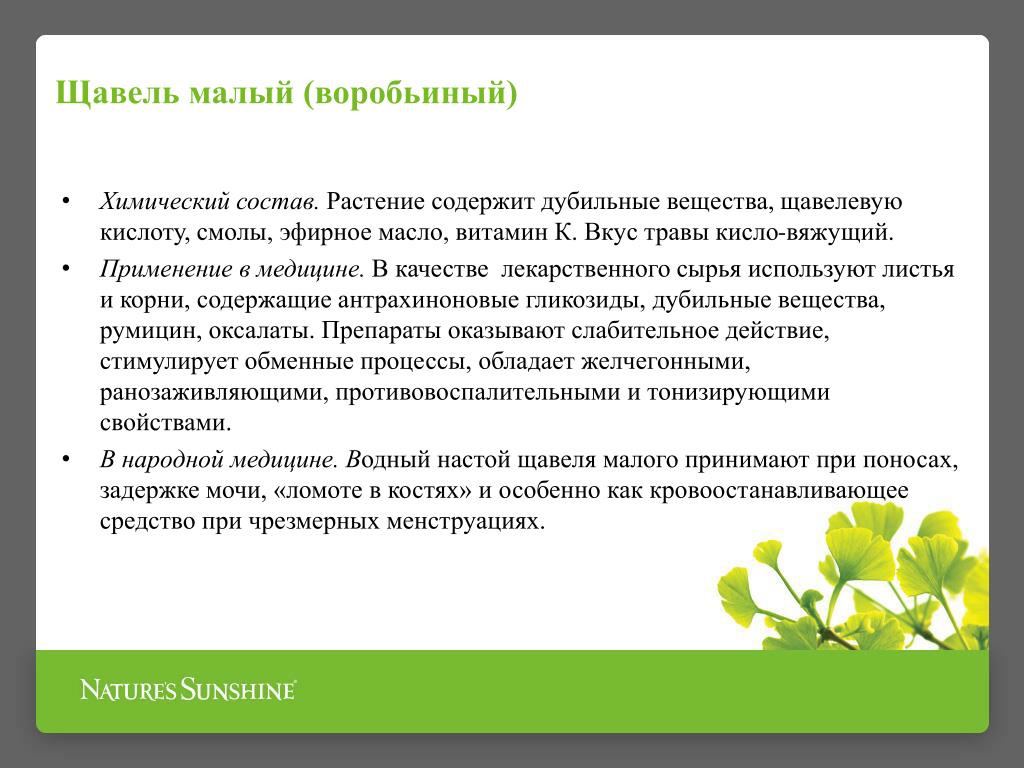 Щавель малый (воробьиный)

• Химический состав. Растение содержит дубильные вещества, щавелевую кислоту, смолы, эфирное масло, витамин К. Вкус травы кисло-вяжущий.

• Применение в медицине. В качестве лекарственного сырья используют листья и корни, содержащие антрахиноновые гликозиды, дубильные вещества, румицин, оксалаты. Препараты оказывают слабительное действие, стимулирует обменные процессы, обладает желчегонными, ранозаживляющими, противовоспалительными и тонизирующими свойствами.

• В народной медицине. Водный настой щавеля малого принимают при поносах, задержке мочи, «ломоте в костях» и особенно как кровоостанавливающее средство при чрезмерных менструациях.

NATURE'S SUNSHINE